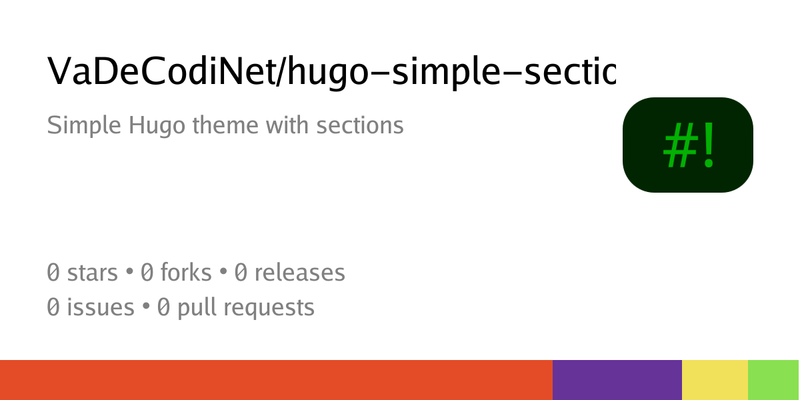 VaDeCodiNet/hugo-simple-sectic

Simple Hugo theme with sections

#!

0 stars • 0 forks • 0 releases
0 issues • 0 pull requests